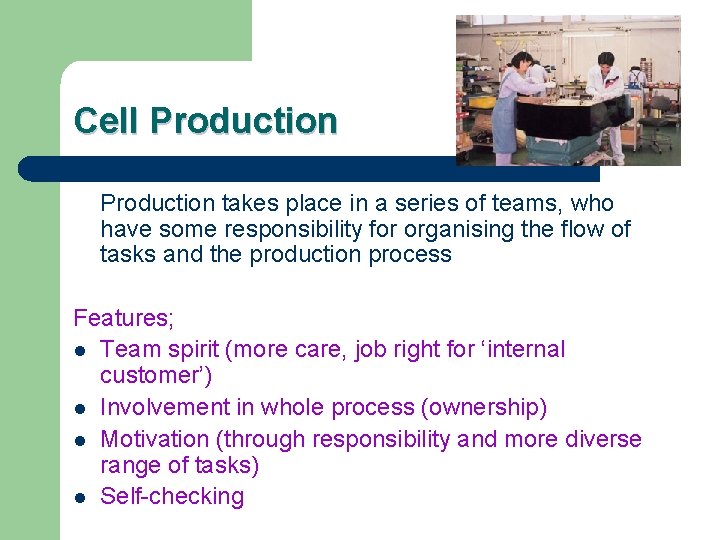 Cell Production

Production takes place in a series of teams, who have some responsibility for organising the flow of tasks and the production process

Features;

- Team spirit (more care, job right for ‘internal customer’)
- Involvement in whole process (ownership)
- Motivation (through responsibility and more diverse range of tasks)
- Self-checking